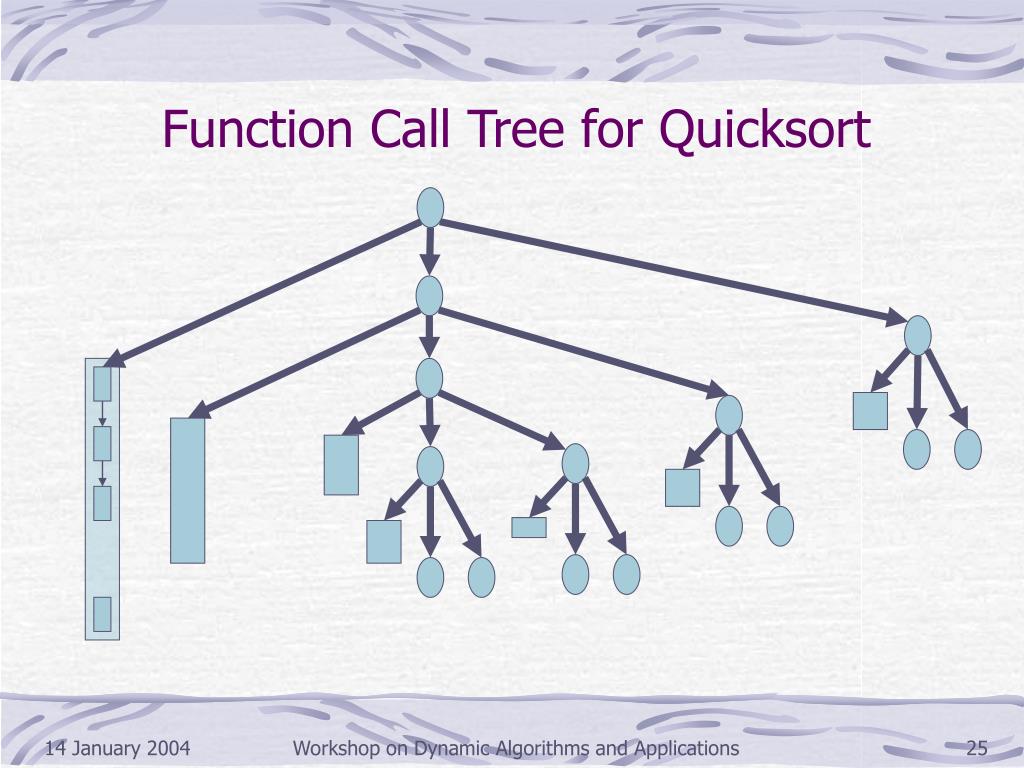 Function Call Tree for Quicksort

14 January 2004 Workshop on Dynamic Algorithms and Applications 25